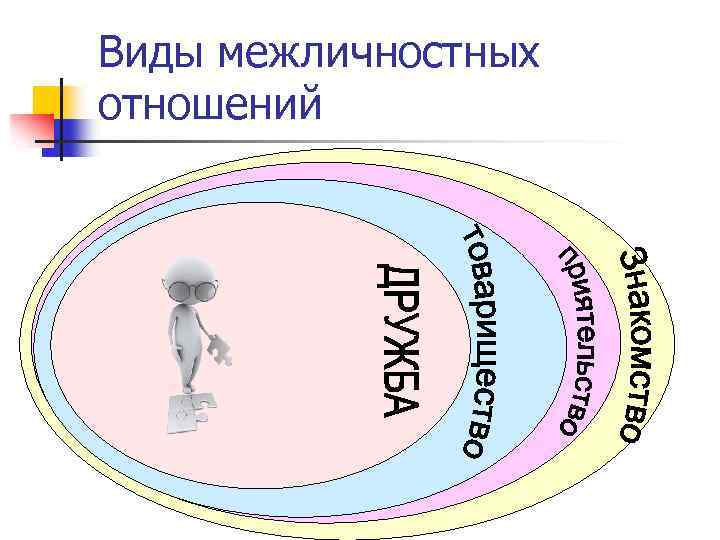 Виды межличностных отношений

ДРУЖБА

товарищество

приятельство

Знакомство